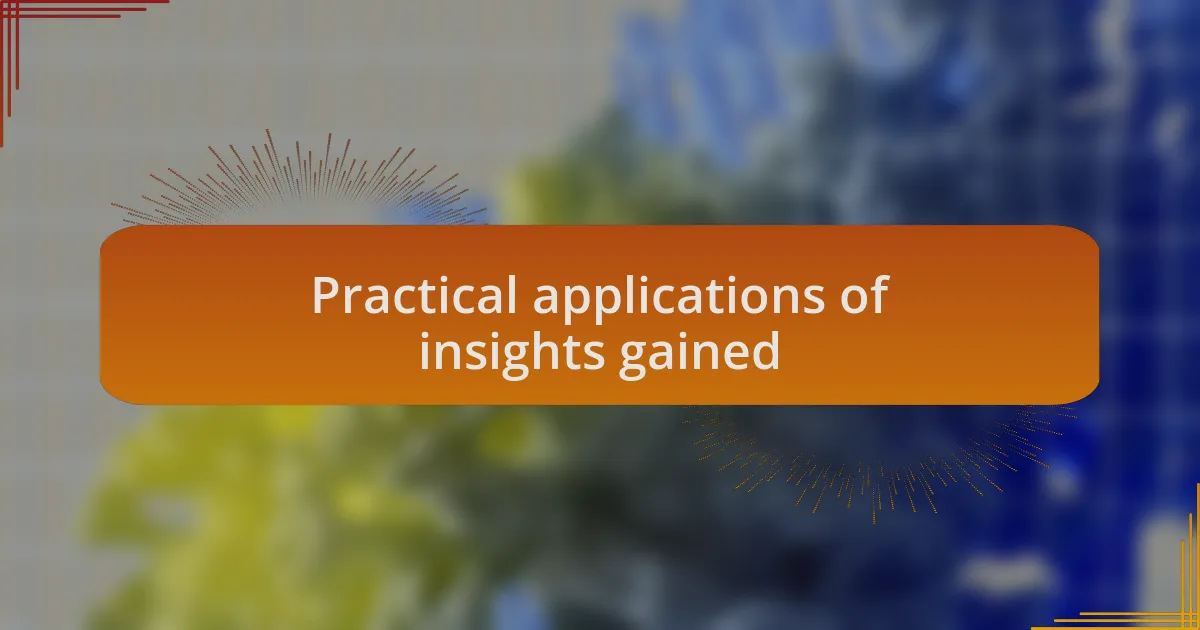 Practical applications of insights gained